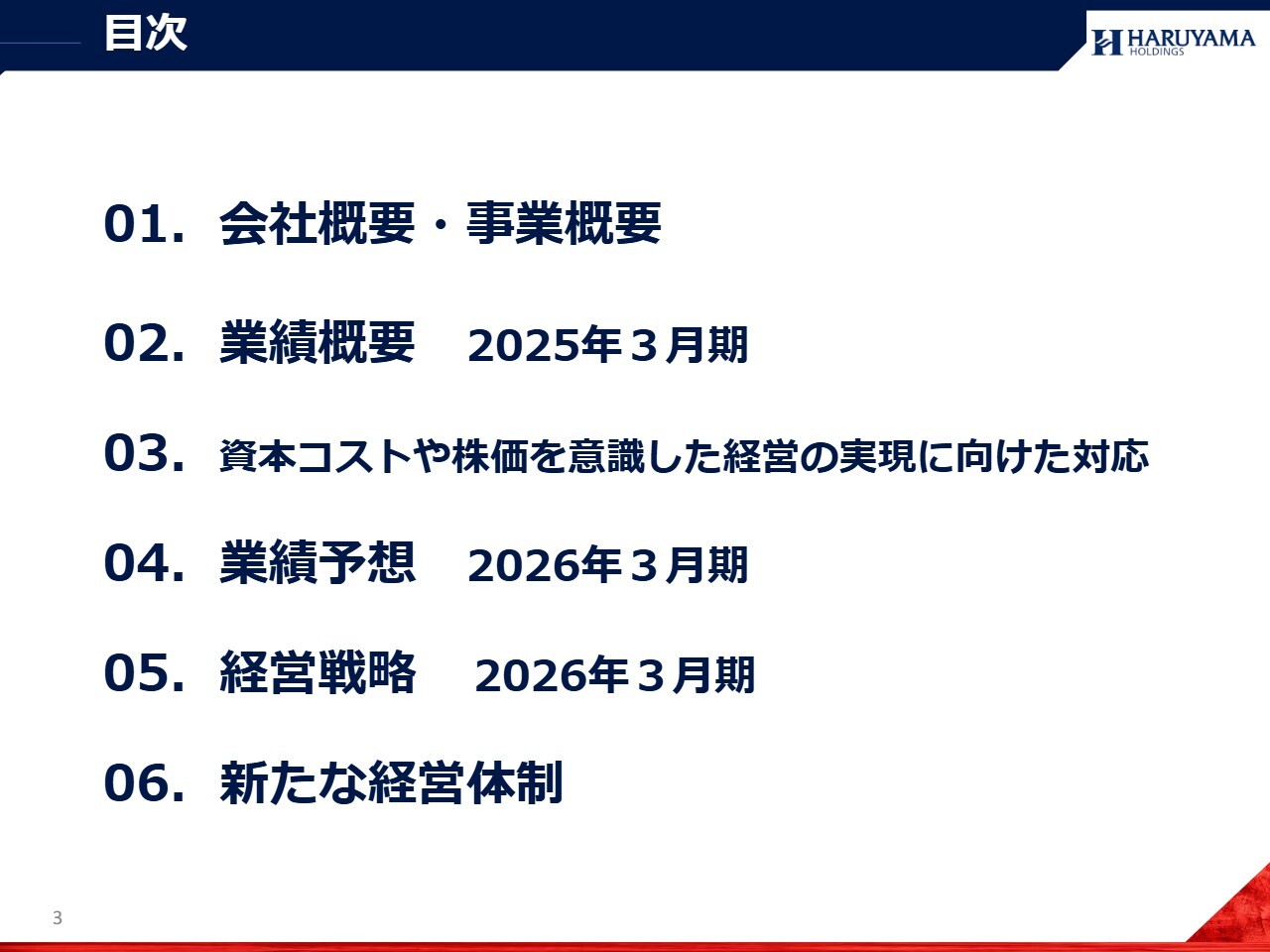 目次

HARUYAMA HOLDINGS

01. 会社概要・事業概要

02. 業績概要　2025年３月期

03. 資本コストや株価を意識した経営の実現に向けた対応

04. 業績予想　2026年３月期

05. 経営戦略　2026年３月期

06. 新たな経営体制

3